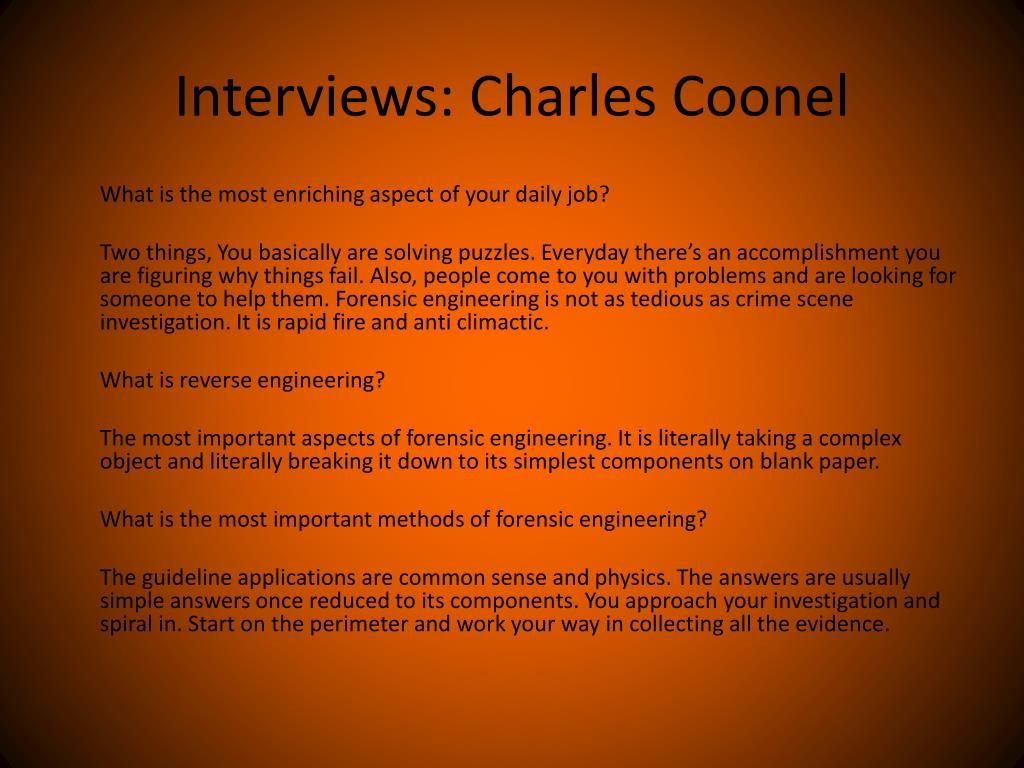 Interviews: Charles Coonel

What is the most enriching aspect of your daily job?

Two things, You basically are solving puzzles. Everyday there's an accomplishment you are figuring why things fail. Also, people come to you with problems and are looking for someone to help them. Forensic engineering is not as tedious as crime scene investigation. It is rapid fire and anti climactic.

What is reverse engineering?

The most important aspects of forensic engineering. It is literally taking a complex object and literally breaking it down to its simplest components on blank paper.

What is the most important methods of forensic engineering?

The guideline applications are common sense and physics. The answers are usually simple answers once reduced to its components. You approach your investigation and spiral in. Start on the perimeter and work your way in collecting all the evidence.